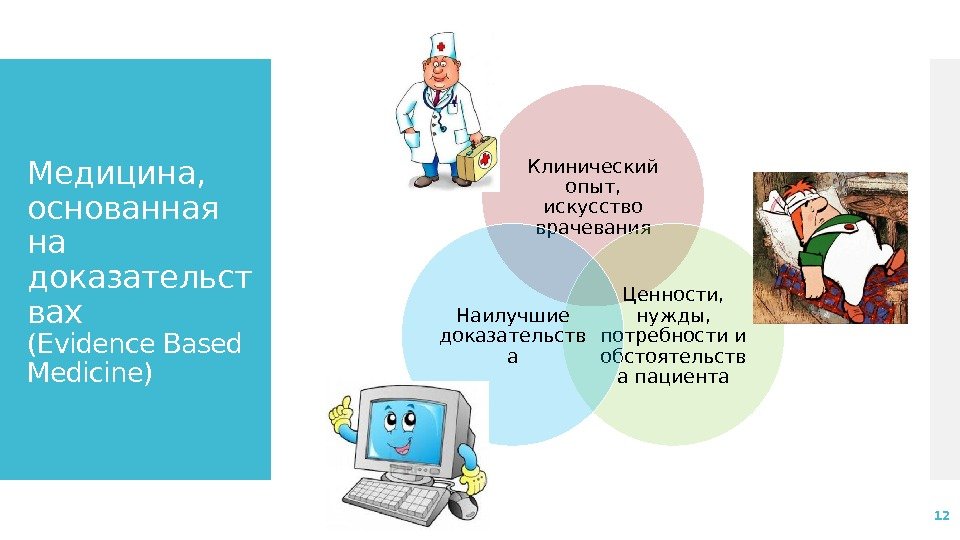 Медицина, основанная на доказательствах
(Evidence Based Medicine)

Клинический опыт, искусство врачевания

Наилучшие доказательства

Ценности, нужды, потребности и обстоятельства пациента

12